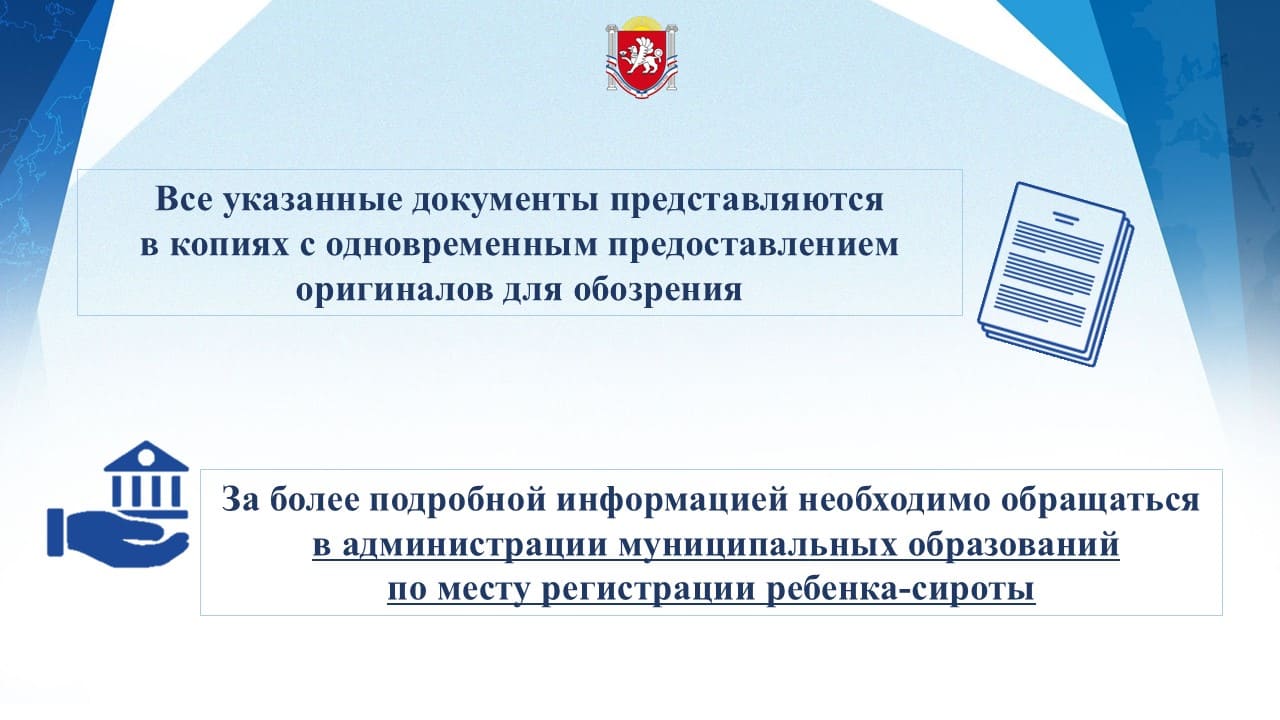 Все указанные документы представляются в копиях с одновременным предоставлением оригиналов для обозрения

За более подробной информацией необходимо обращаться в администрации муниципальных образований по месту регистрации ребенка-сироты